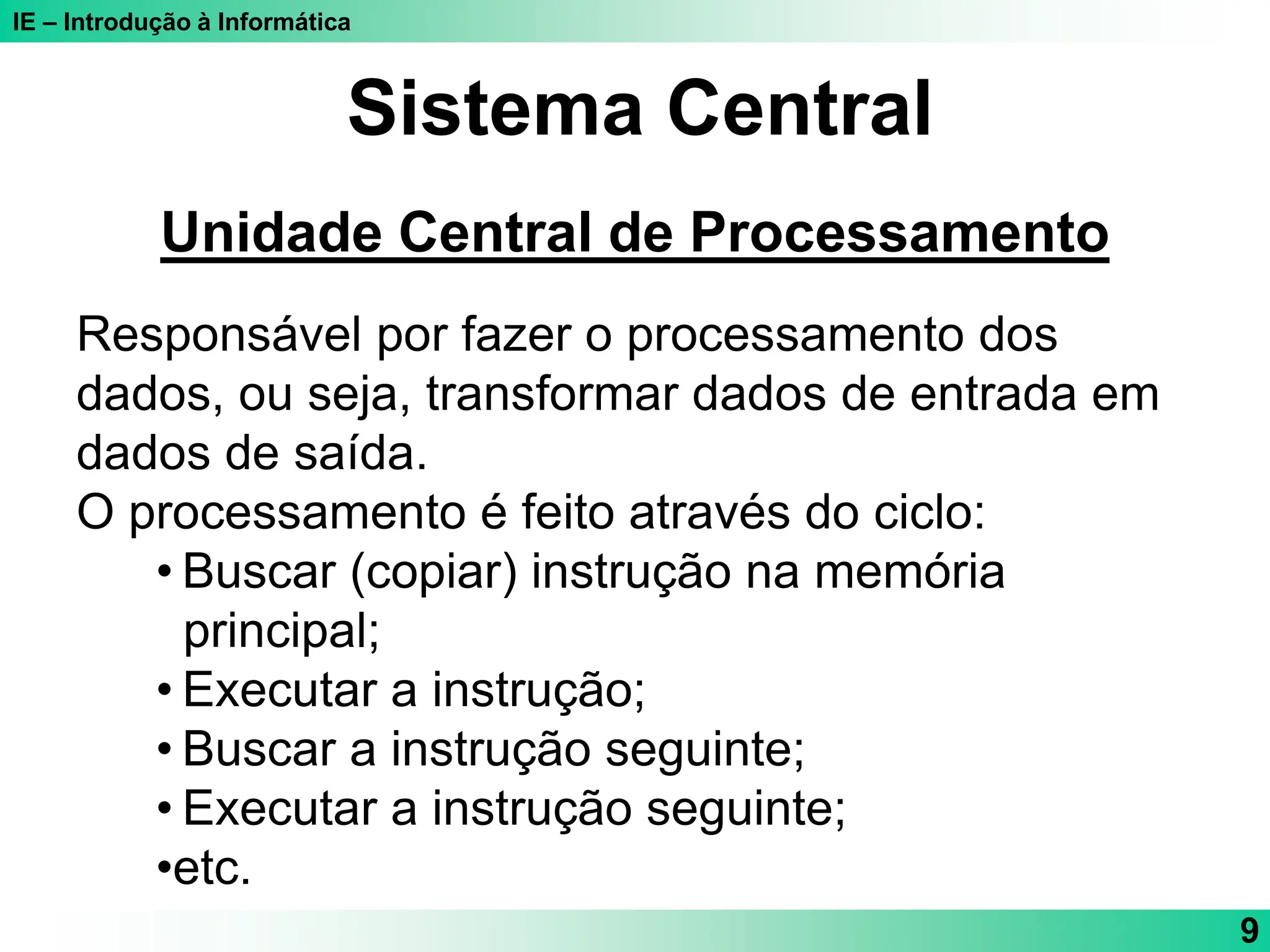 IE – Introdução à Informática

Sistema Central

Unidade Central de Processamento

Responsável por fazer o processamento dos dados, ou seja, transformar dados de entrada em dados de saída.
O processamento é feito através do ciclo:
• Buscar (copiar) instrução na memória principal;
• Executar a instrução;
• Buscar a instrução seguinte;
• Executar a instrução seguinte;
•etc.

9